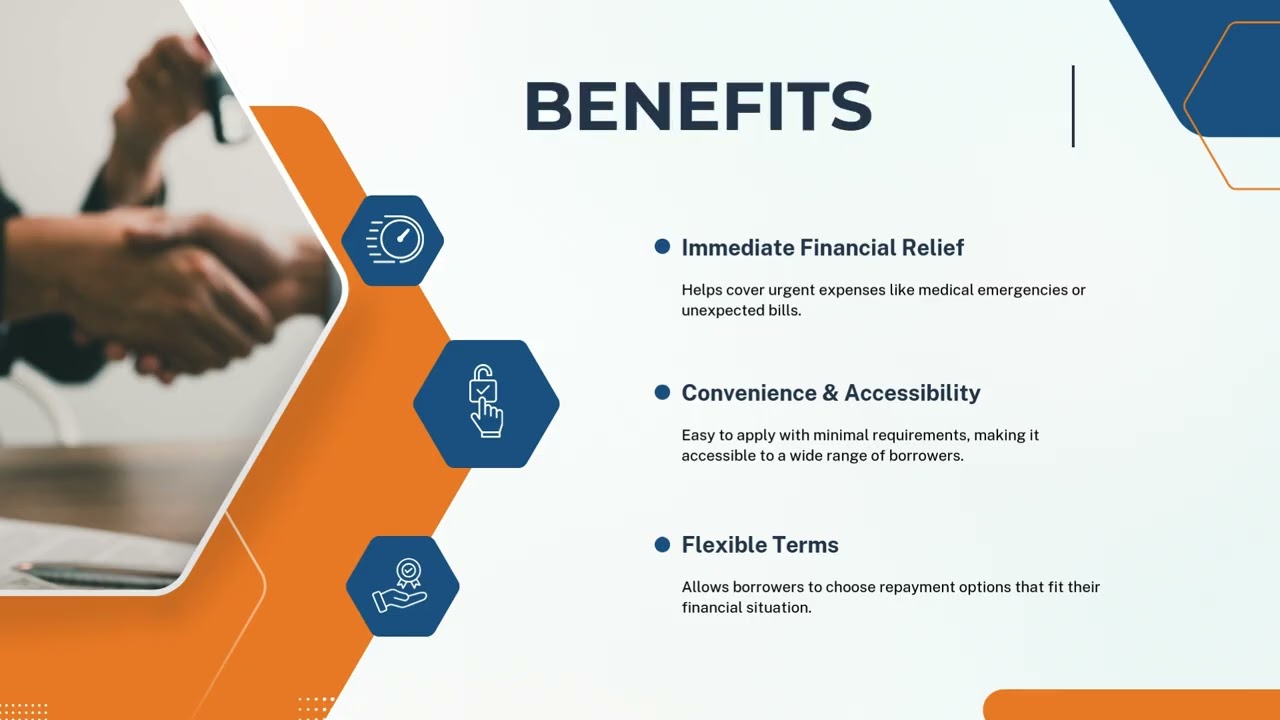 BENEFITS

Immediate Financial Relief

Helps cover urgent expenses like medical emergencies or unexpected bills.

Convenience & Accessibility

Easy to apply with minimal requirements, making it accessible to a wide range of borrowers.

Flexible Terms

Allows borrowers to choose repayment options that fit their financial situation.